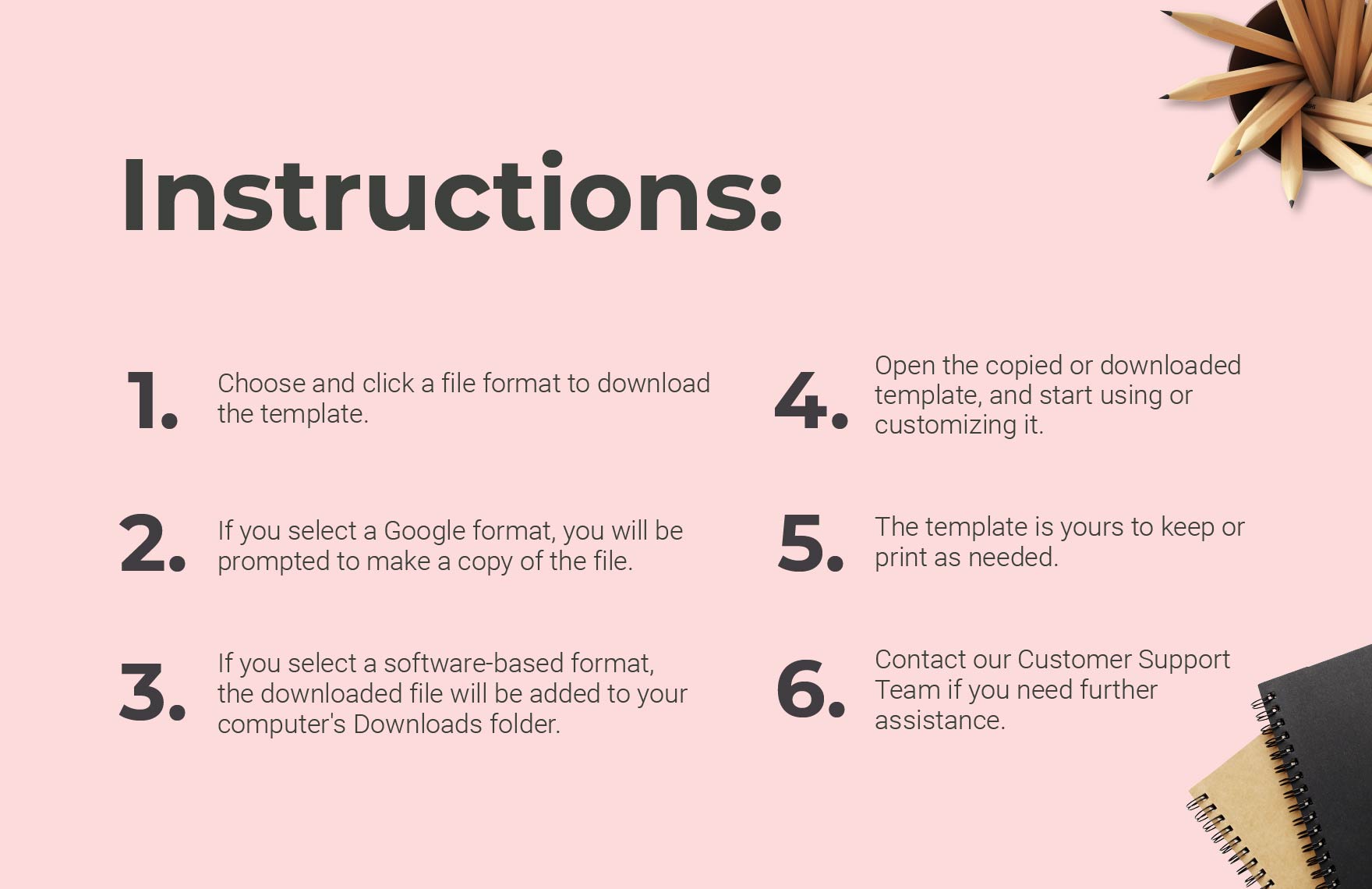 Instructions:

1. Choose and click a file format to download the template.

2. If you select a Google format, you will be prompted to make a copy of the file.

3. If you select a software-based format, the downloaded file will be added to your computer's Downloads folder.

4. Open the copied or downloaded template, and start using or customizing it.

5. The template is yours to keep or print as needed.

6. Contact our Customer Support Team if you need further assistance.